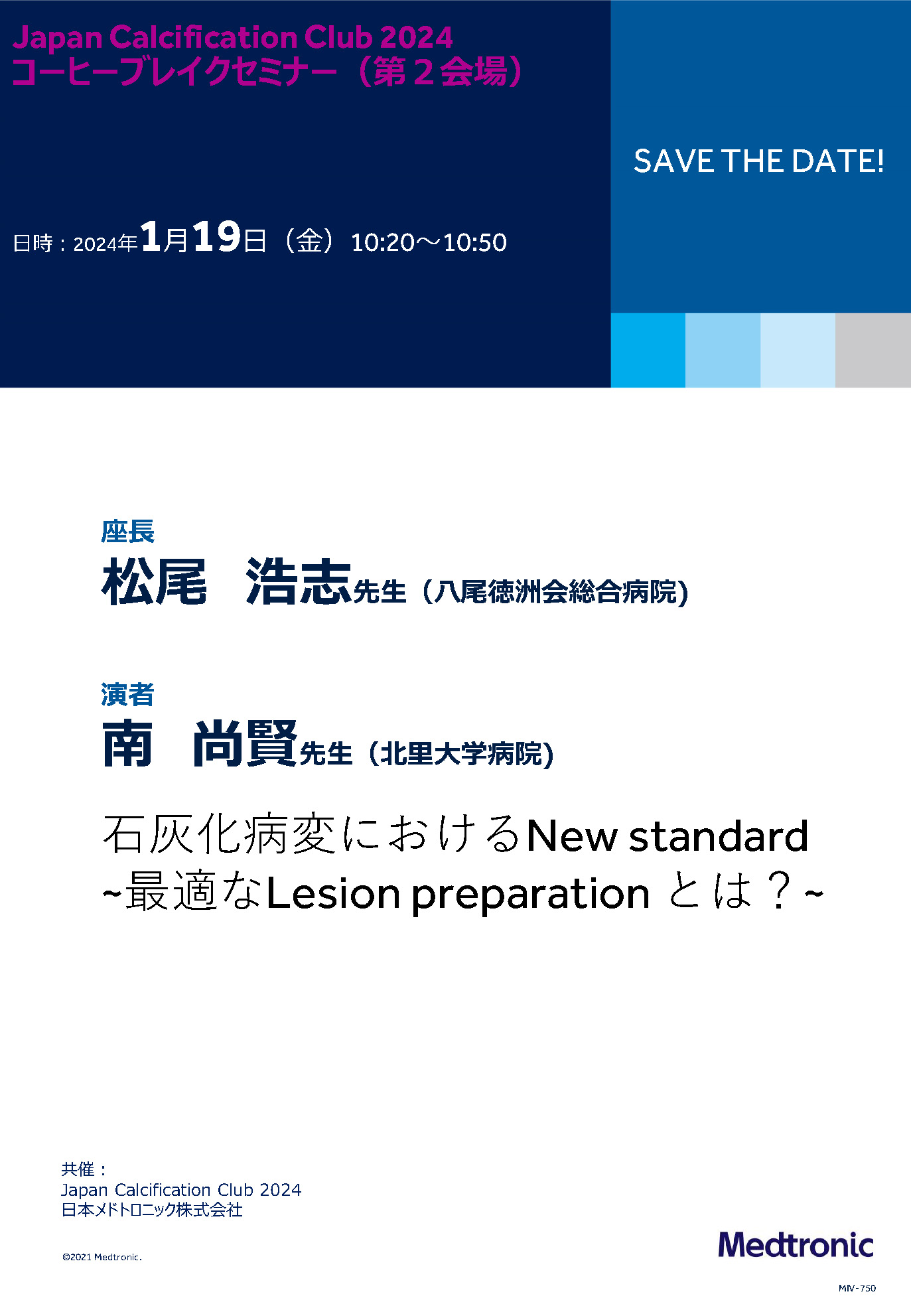 Japan Calcification Club 2024
コーヒーブレイクセミナー（第２会場）

SAVE THE DATE!

日時：2024年1月19日（金）10:20～10:50

座長
松尾　浩志先生（八尾徳洲会総合病院）

演者
南　尚賢先生（北里大学病院）

石灰化病変におけるNew standard
~最適なLesion preparation とは？~

共催：
Japan Calcification Club 2024
日本メドトロニック株式会社

©2021 Medtronic.

Medtronic

MIV-750